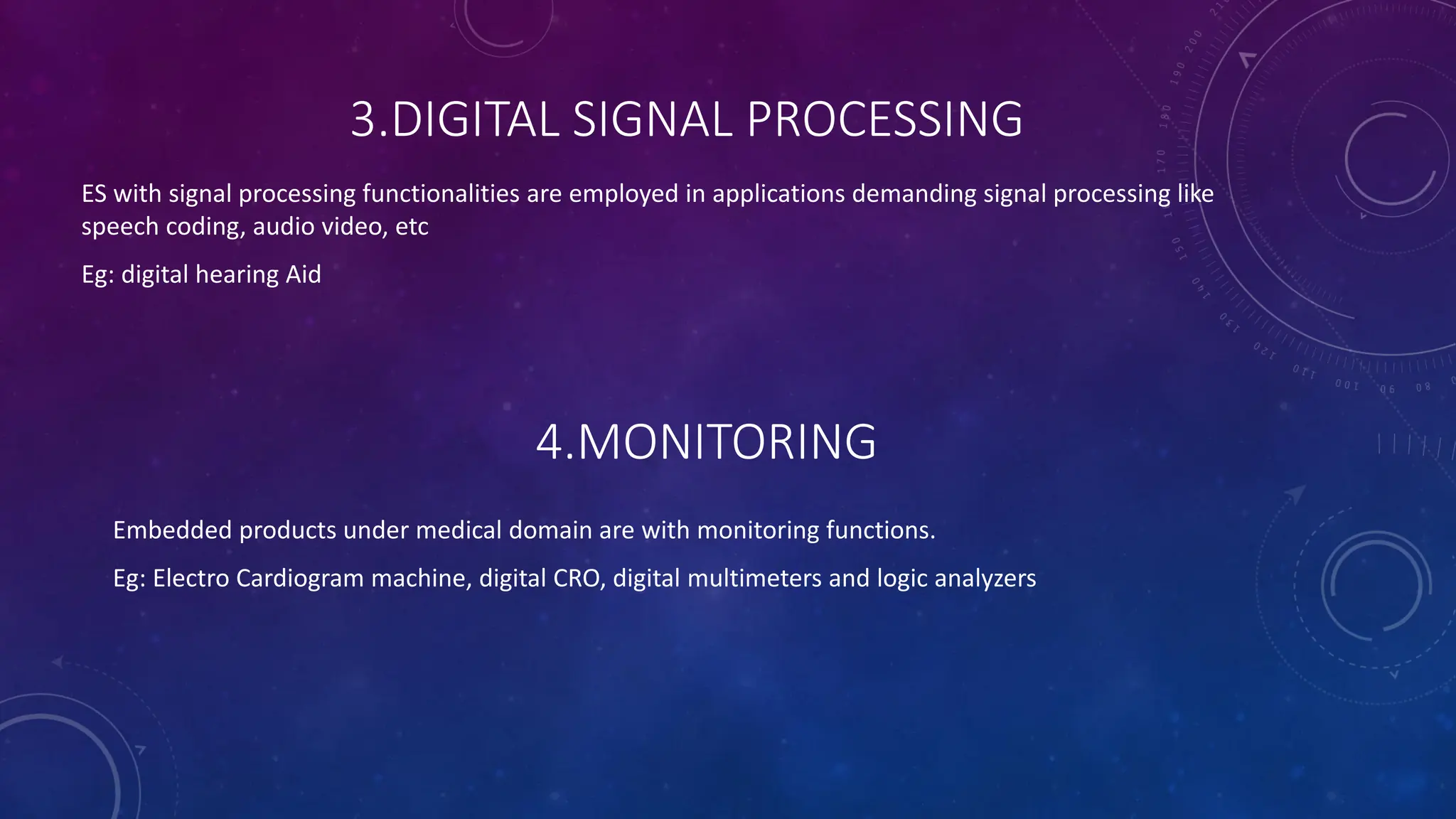 3.DIGITAL SIGNAL PROCESSING

ES with signal processing functionalities are employed in applications demanding signal processing like speech coding, audio video, etc

Eg: digital hearing Aid

4.MONITORING

Embedded products under medical domain are with monitoring functions.

Eg: Electro Cardiogram machine, digital CRO, digital multimeters and logic analyzers